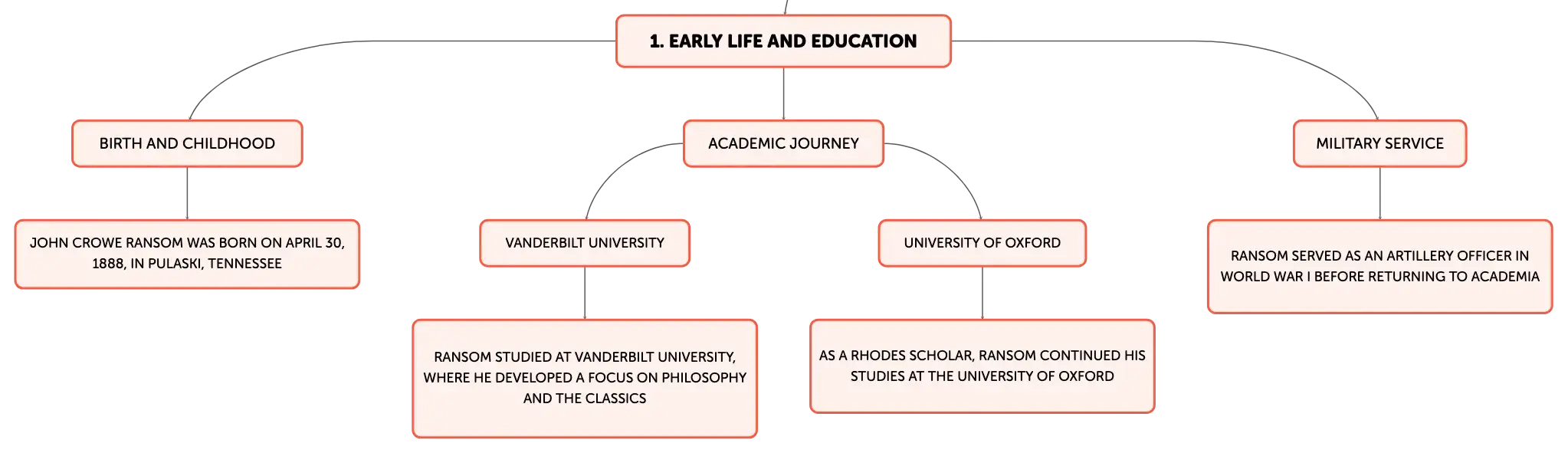 1. EARLY LIFE AND EDUCATION

BIRTH AND CHILDHOOD

JOHN CROWE RANSOM WAS BORN ON APRIL 30, 1888, IN PULASKI, TENNESSEE

ACADEMIC JOURNEY

VANDERBILT UNIVERSITY

RANSOM STUDIED AT VANDERBILT UNIVERSITY, WHERE HE DEVELOPED A FOCUS ON PHILOSOPHY AND THE CLASSICS

UNIVERSITY OF OXFORD

AS A RHODES SCHOLAR, RANSOM CONTINUED HIS STUDIES AT THE UNIVERSITY OF OXFORD

MILITARY SERVICE

RANSOM SERVED AS AN ARTILLERY OFFICER IN WORLD WAR I BEFORE RETURNING TO ACADEMIA